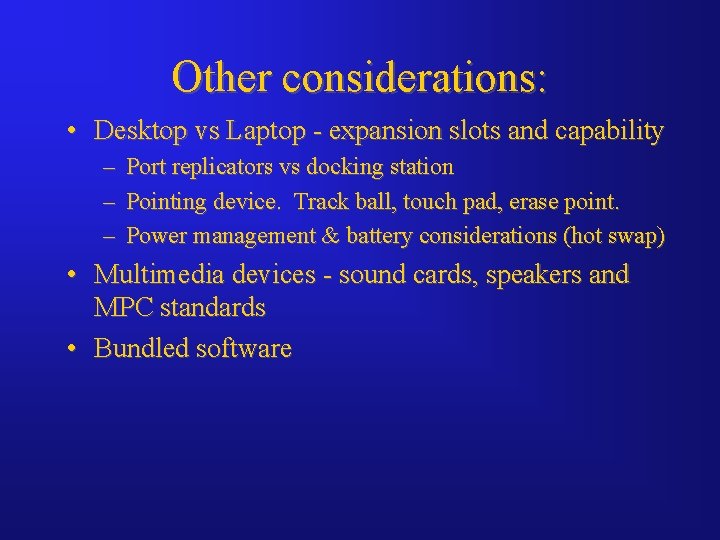 Other considerations:

• Desktop vs Laptop - expansion slots and capability
– Port replicators vs docking station
– Pointing device. Track ball, touch pad, erase point.
– Power management & battery considerations (hot swap)

• Multimedia devices - sound cards, speakers and MPC standards

• Bundled software